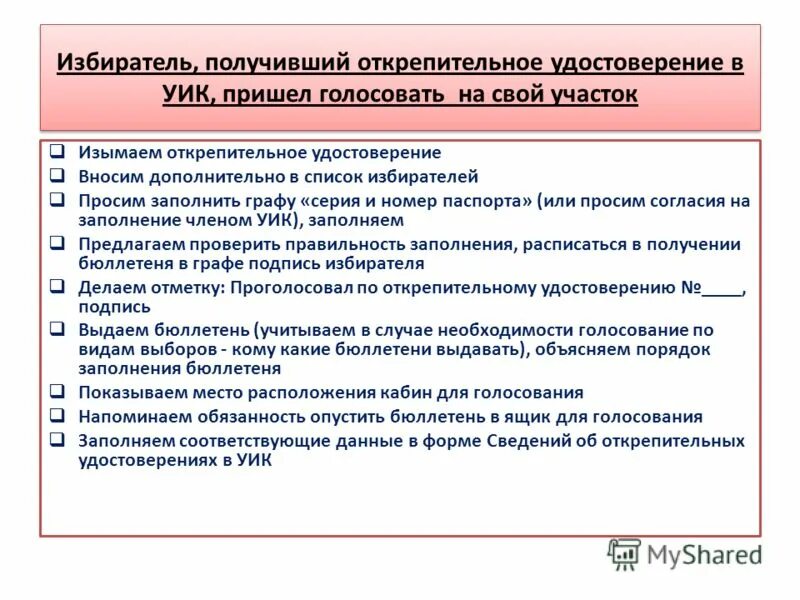 Избиратель, получивший открепительное удостоверение в УИК, пришел голосовать на свой участок

❑ Изымаем открепительное удостоверение
❑ Вносим дополнительно в список избирателей
❑ Просим заполнить графу «серия и номер паспорта» (или просим согласия на заполнение членом УИК), заполняем
❑ Предлагаем проверить правильность заполнения, расписаться в получении бюллетеня в графе подпись избирателя
❑ Делаем отметку: Проголосовал по открепительному удостоверению №____, подпись
❑ Выдаем бюллетень (учитываем в случае необходимости голосование по видам выборов - кому какие бюллетени выдавать), объясняем порядок заполнения бюллетеня
❑ Показываем место расположения кабин для голосования
❑ Напоминаем обязанность опустить бюллетень в ящик для голосования
❑ Заполняем соответствующие данные в форме Сведений об открепительных удостоверениях в УИК

MyShared